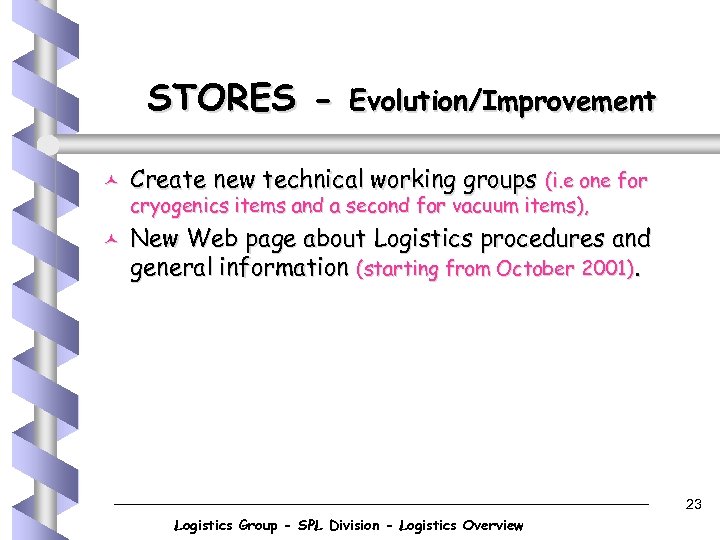 STORES - Evolution/Improvement

Create new technical working groups (i.e one for cryogenics items and a second for vacuum items).

New Web page about Logistics procedures and general information (starting from October 2001).

23

Logistics Group - SPL Division - Logistics Overview